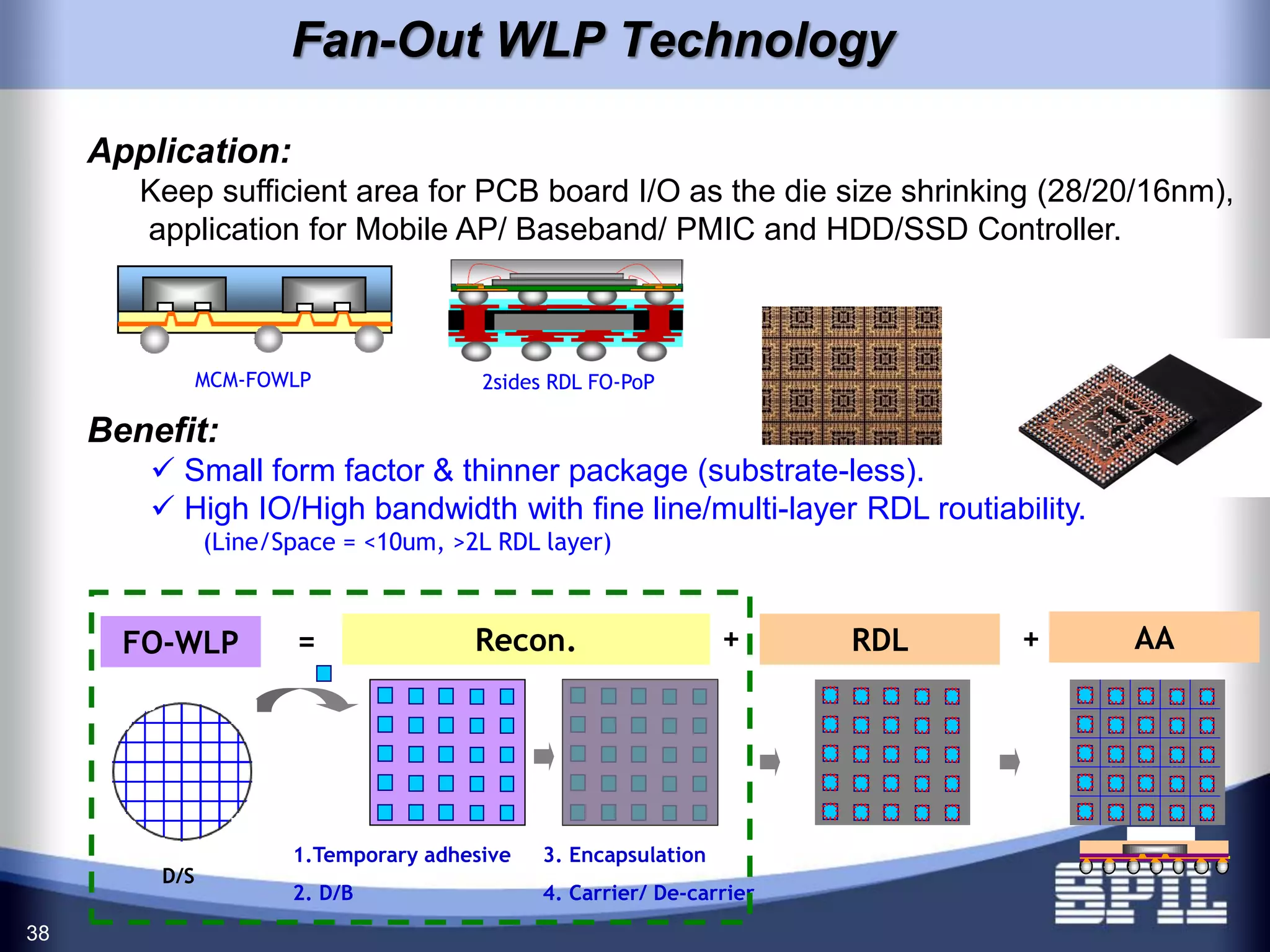 Fan-Out WLP Technology

Application:

Keep sufficient area for PCB board I/O as the die size shrinking (28/20/16nm), application for Mobile AP/ Baseband/ PMIC and HDD/SSD Controller.

MCM-FOWLP

2sides RDL FO-PoP

Benefit:

✓ Small form factor & thinner package (substrate-less).

✓ High IO/High bandwidth with fine line/multi-layer RDL routiability. (Line/Space = <10um, >2L RDL layer)

FO-WLP = Recon. + RDL + AA

D/S

1.Temporary adhesive

2. D/B

3. Encapsulation

4. Carrier/ De-carrier

SPIL

38